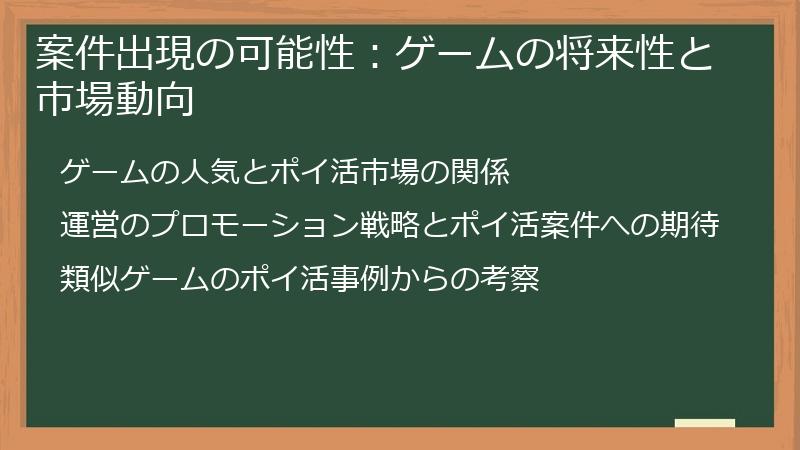 案件出現の可能性：ゲームの将来性と市場動向

ゲームの人気とポイ活市場の関係

運営のプロモーション戦略とポイ活案件への期待

類似ゲームのポイ活事例からの考察